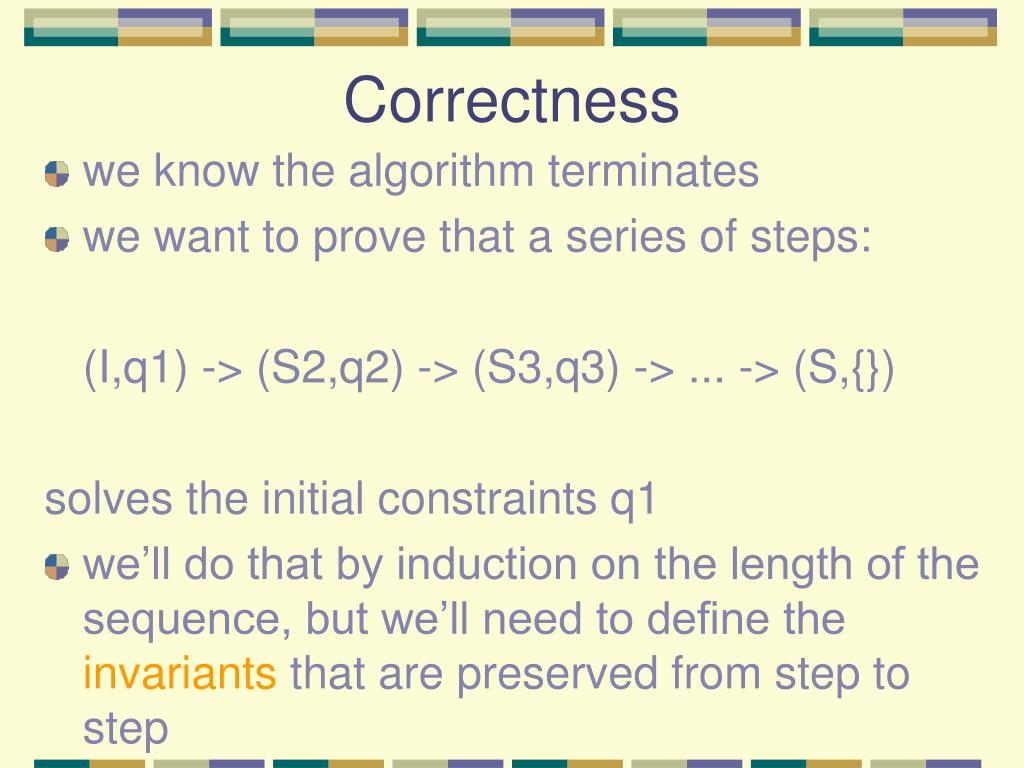 Correctness

we know the algorithm terminates

we want to prove that a series of steps:

(I,q1) -> (S2,q2) -> (S3,q3) -> ... -> (S,{})

solves the initial constraints q1

we'll do that by induction on the length of the sequence, but we'll need to define the invariants that are preserved from step to step